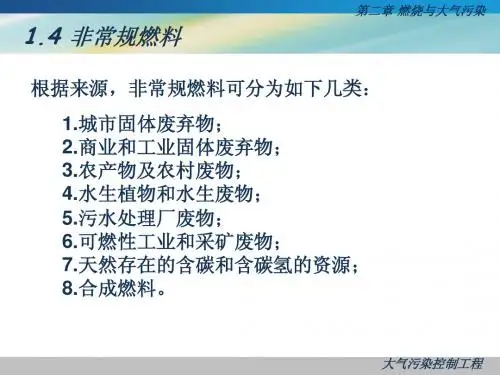 第二章 燃烧与大气污染

1.4 非常规燃料

根据来源，非常规燃料可分为如下几类：

1.城市固体废弃物；
2.商业和工业固体废弃物；
3.农产物及农村废物；
4.水生植物和水生废物；
5.污水处理厂废物；
6.可燃性工业和采矿废物；
7.天然存在的含碳和含碳氢的资源；
8.合成燃料。

大气污染控制工程